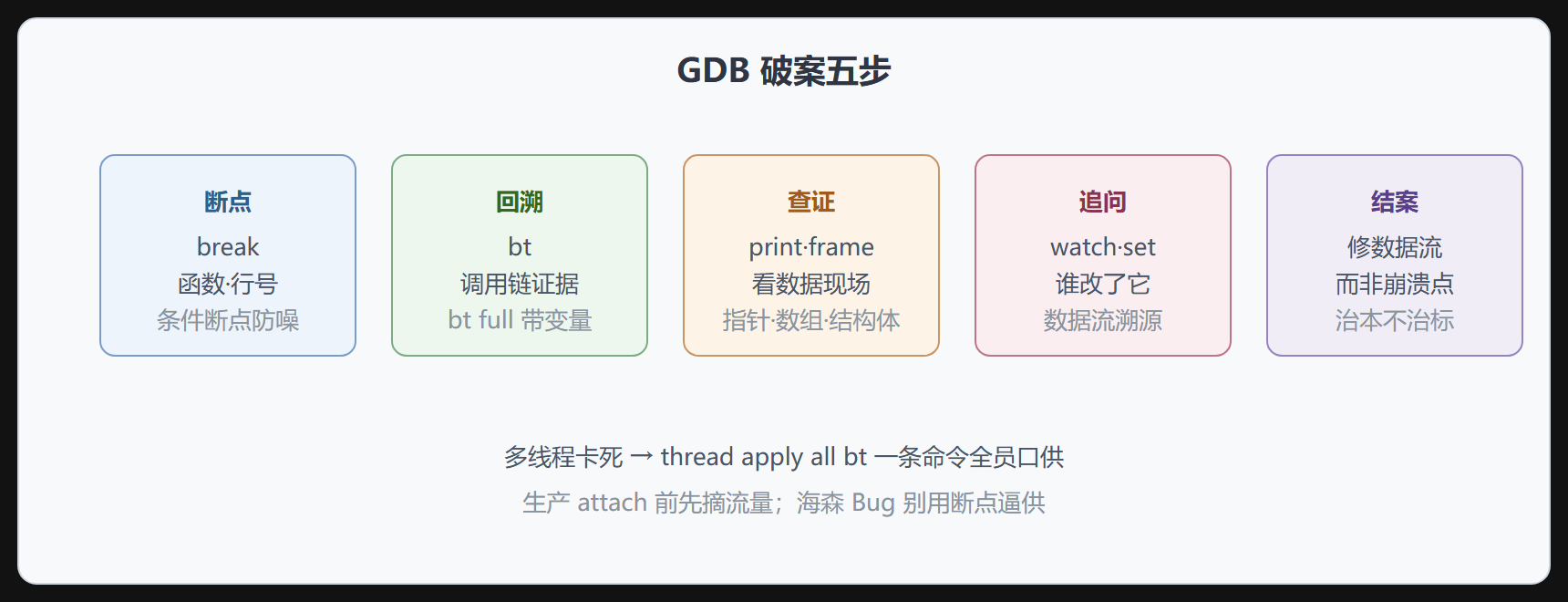 GDB 破案五步

断点
break
函数·行号
条件断点防噪

回溯
bt
调用链证据
bt full 带变量

查证
print·frame
看数据现场
指针·数组·结构体

追问
watch·set
谁改了它
数据流溯源

结案
修数据流
而非崩溃点
治本不治标

多线程卡死 → thread apply all bt 一条命令全员口供
生产 attach 前先摘流量；海森 Bug 别用断点逼供